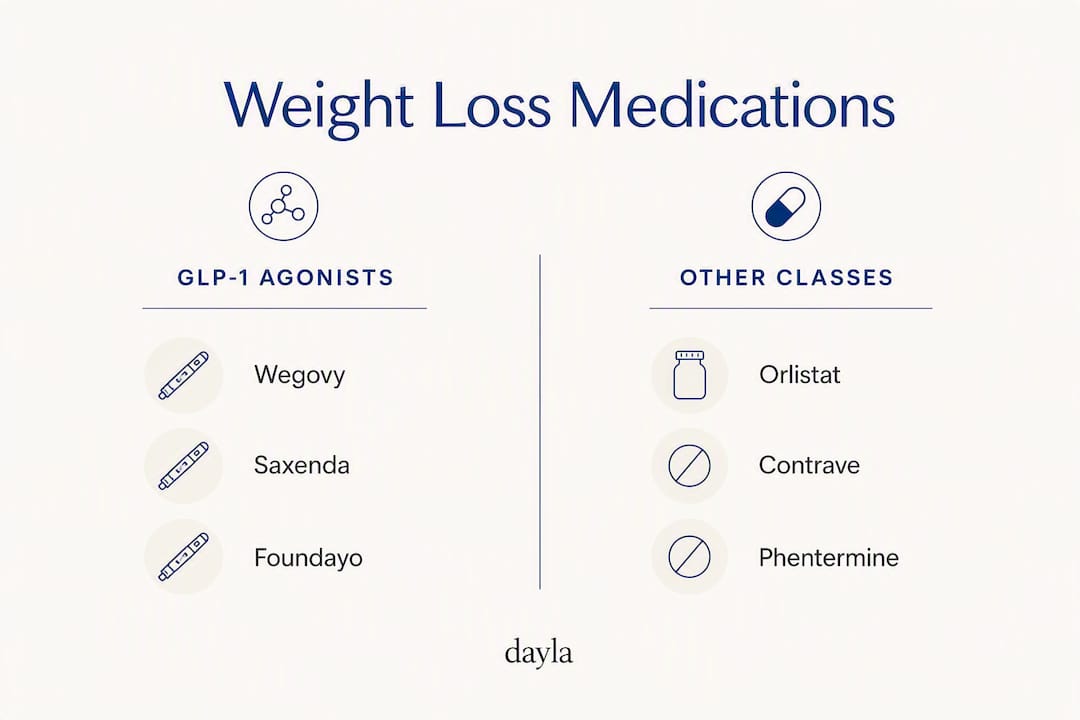 Weight Loss Medications

GLP-1 AGONISTS

Wegovy

Saxenda

Foundayo

OTHER CLASSES

Orlistat

Contrave

Phentermine

dayla